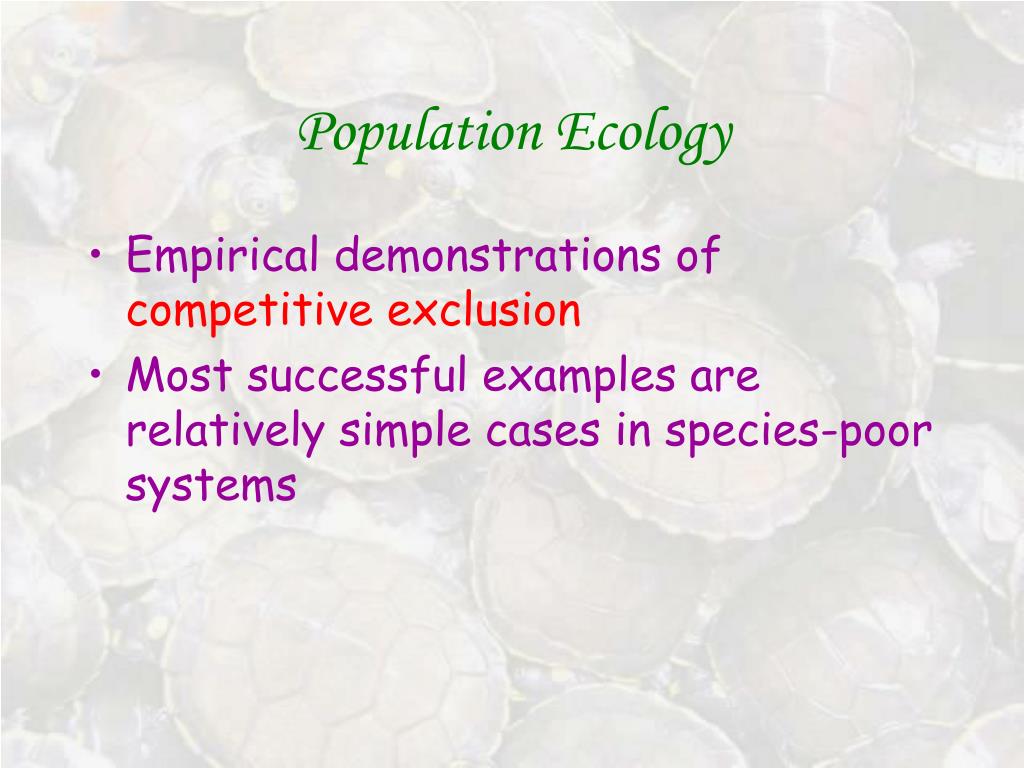 Population Ecology

• Empirical demonstrations of competitive exclusion
• Most successful examples are relatively simple cases in species-poor systems